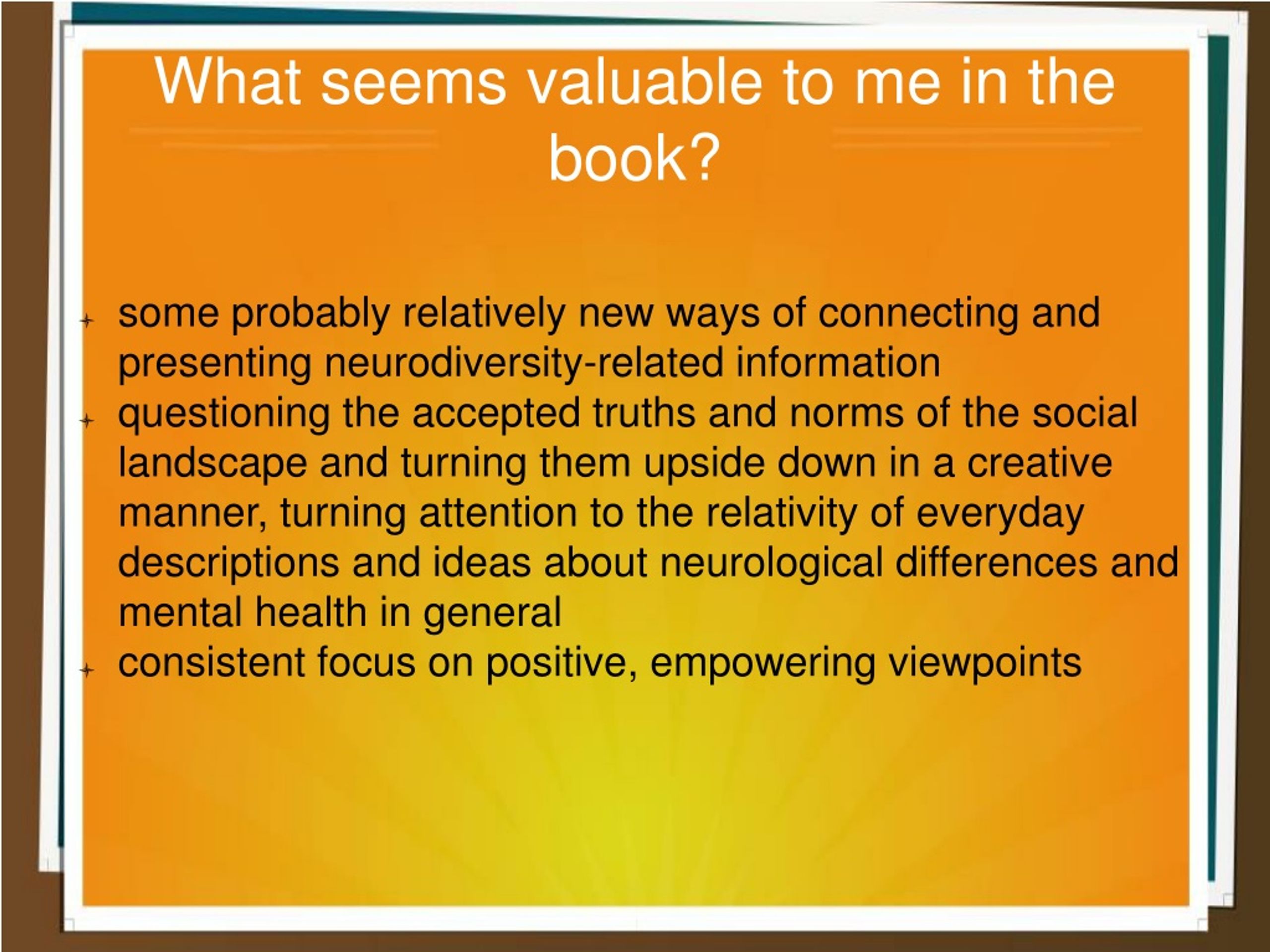 What seems valuable to me in the book?

- some probably relatively new ways of connecting and presenting neurodiversity-related information
- questioning the accepted truths and norms of the social landscape and turning them upside down in a creative manner, turning attention to the relativity of everyday descriptions and ideas about neurological differences and mental health in general
- consistent focus on positive, empowering viewpoints